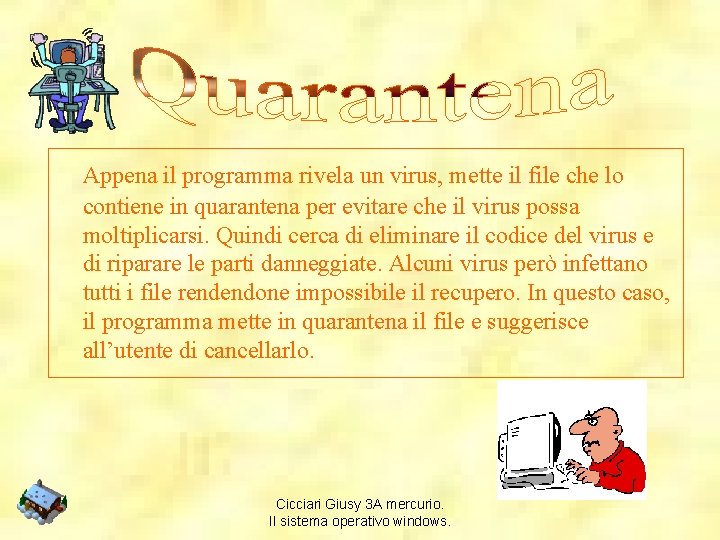 Quarantena

Appena il programma rivela un virus, mette il file che lo contiene in quarantena per evitare che il virus possa moltiplicarsi. Quindi cerca di eliminare il codice del virus e di riparare le parti danneggiate. Alcuni virus però infettano tutti i file rendendone impossibile il recupero. In questo caso, il programma mette in quarantena il file e suggerisce all'utente di cancellarlo.

Cicciari Giusy 3A mercurio.
Il sistema operativo windows.